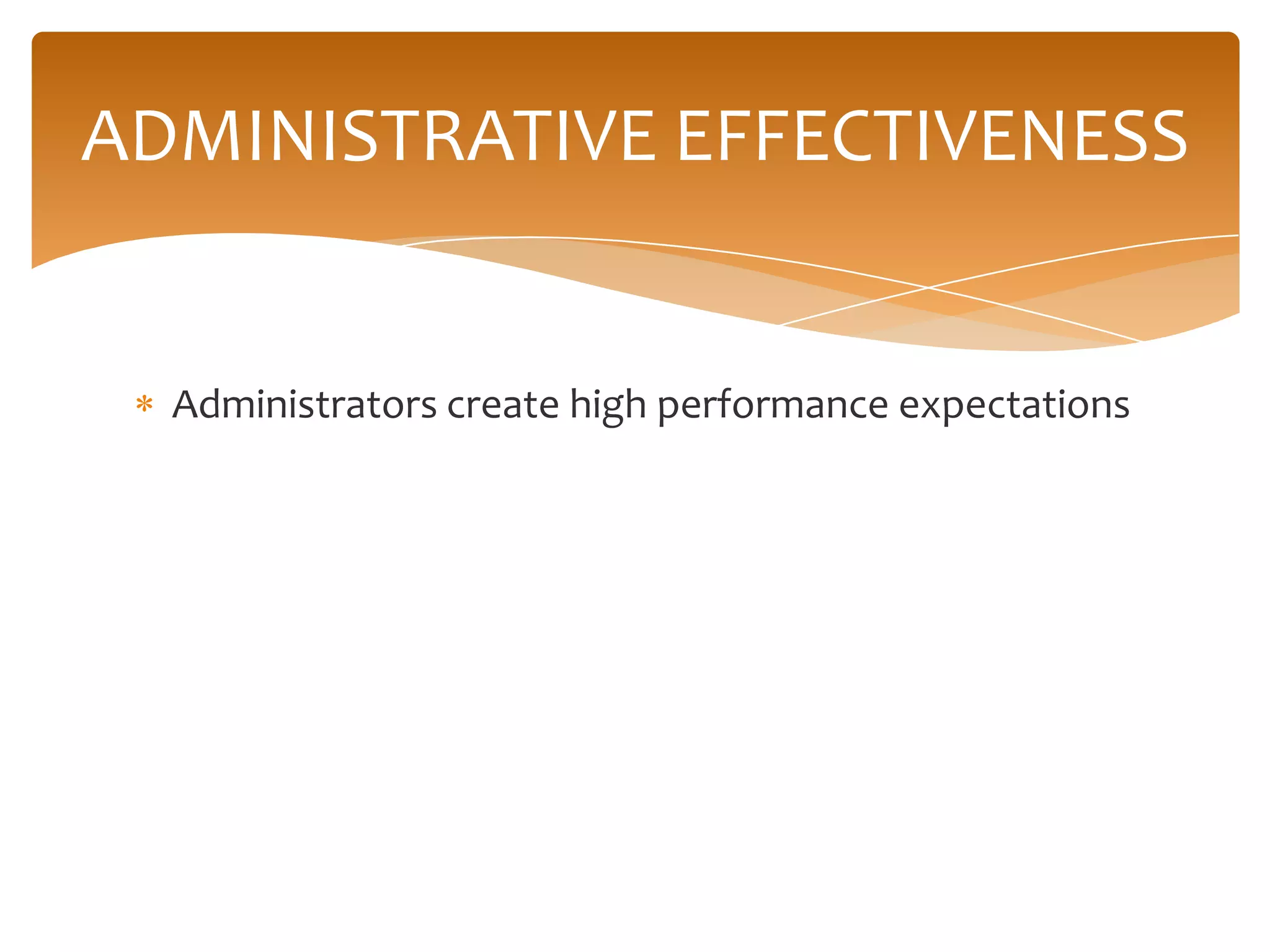 ADMINISTRATIVE EFFECTIVENESS

* Administrators create high performance expectations